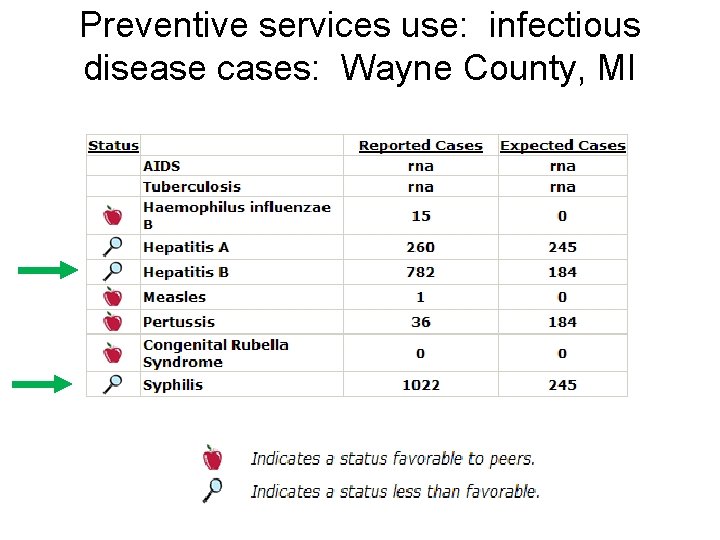 Preventive services use: infectious disease cases: Wayne County, MI

| Status | | Reported Cases | Expected Cases |
|---|---|---|---|
| | AIDS | rna | rna |
| | Tuberculosis | rna | rna |
| | Haemophilus influenzae B | 15 | 0 |
| | Hepatitis A | 260 | 245 |
| | Hepatitis B | 782 | 184 |
| | Measles | 1 | 0 |
| | Pertussis | 36 | 184 |
| | Congenital Rubella Syndrome | 0 | 0 |
| | Syphilis | 1022 | 245 |

Indicates a status favorable to peers.
Indicates a status less than favorable.